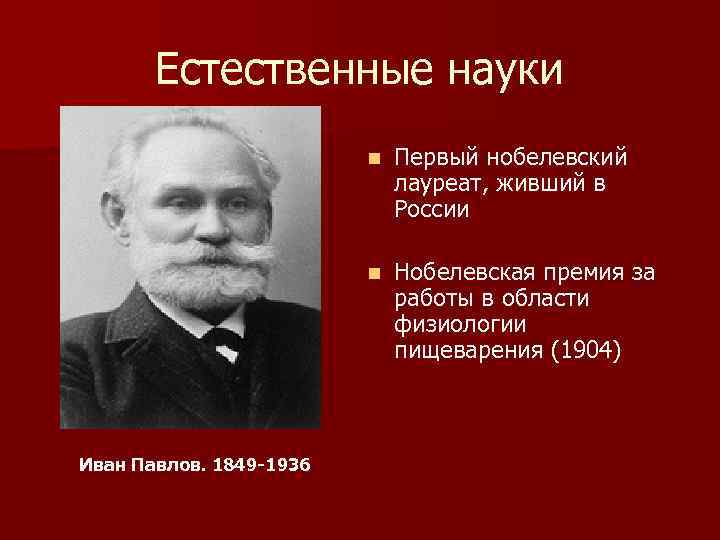 Естественные науки

Первый нобелевский лауреат, живший в России

Нобелевская премия за работы в области физиологии пищеварения (1904)

Иван Павлов. 1849-1936